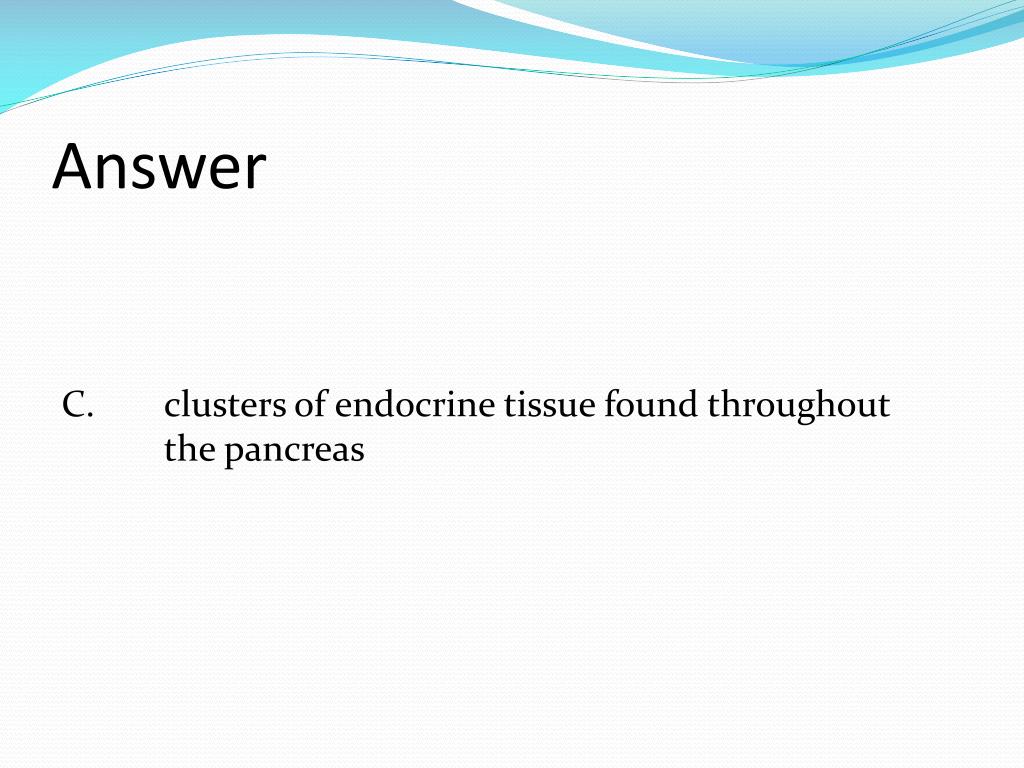 Answer

C. clusters of endocrine tissue found throughout the pancreas